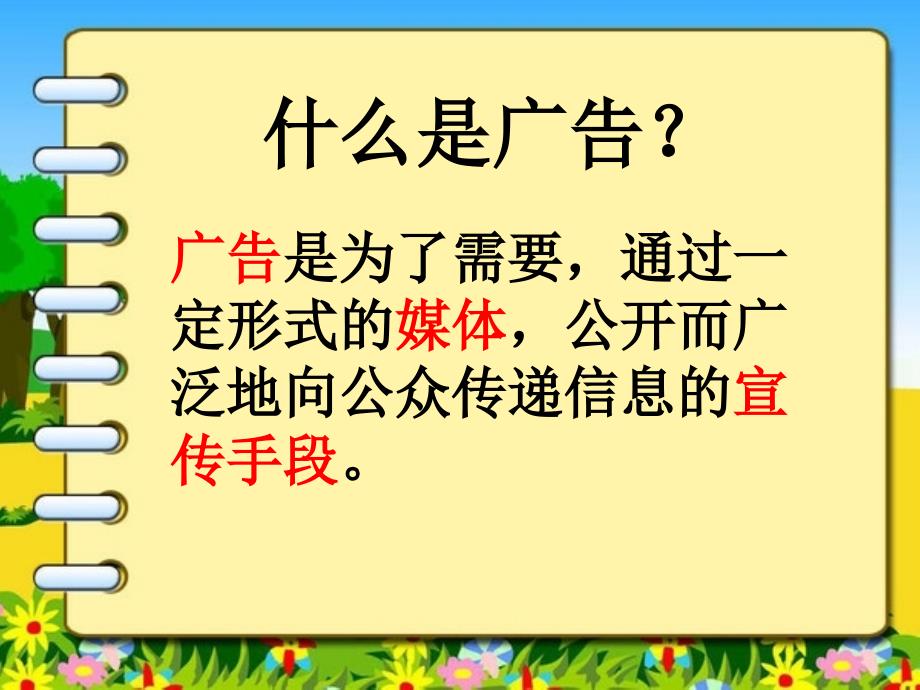 什么是广告？

广告是为了需要，通过一定形式的媒体，公开而广泛地向公众传递信息的宣传手段。